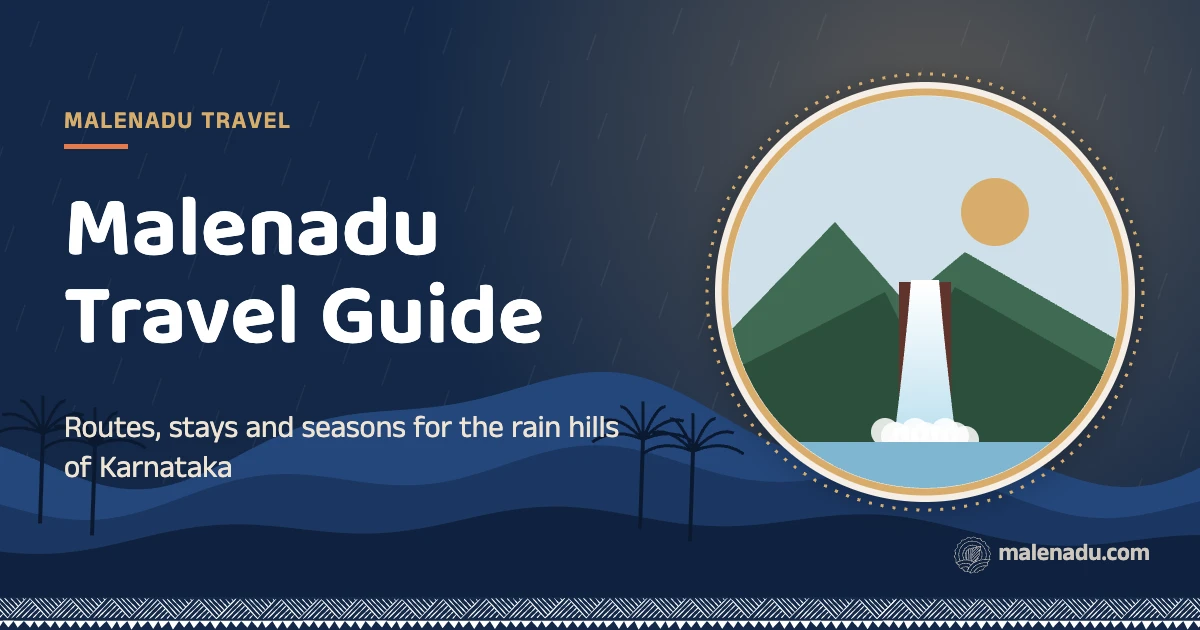 MALENADU TRAVEL

Malenadu Travel Guide

Routes, stays and seasons for the rain hills of Karnataka

malenadu.com